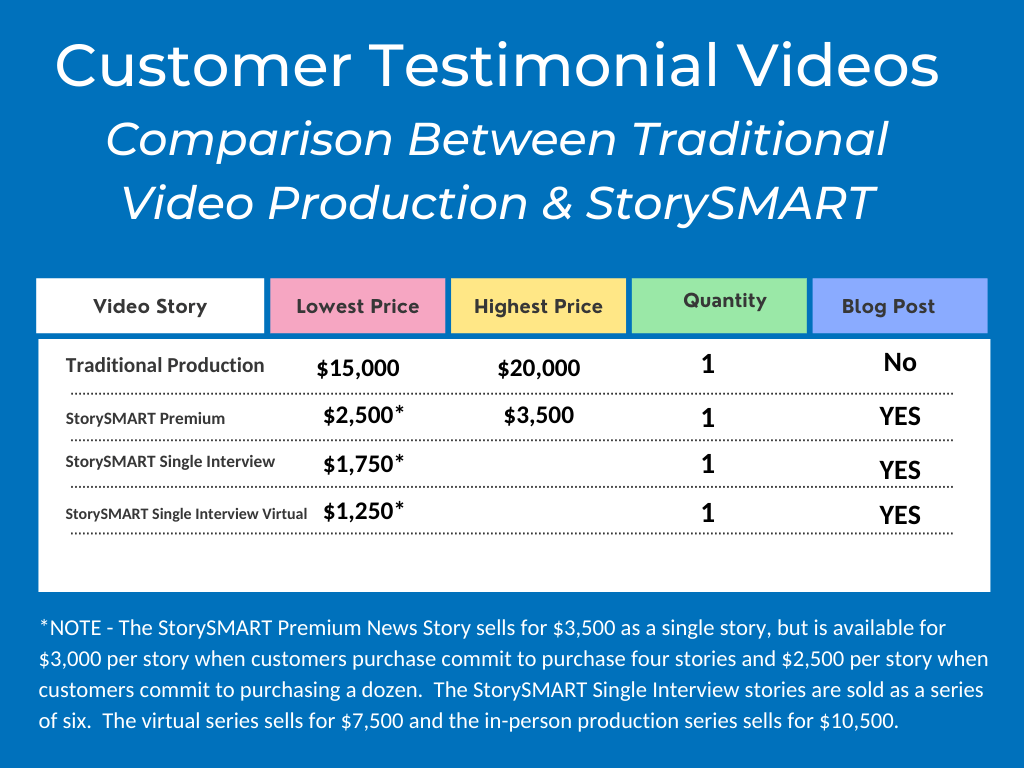 Customer Testimonial Videos
Comparison Between Traditional Video Production & StorySMART

| Video Story | Lowest Price | Highest Price | Quantity | Blog Post |
|---|---|---|---|---|
| Traditional Production | \$15,000 | \$20,000 | 1 | No |
| StorySMART Premium | \$2,500* | \$3,500 | 1 | YES |
| StorySMART Single Interview | \$1,750* | | 1 | YES |
| StorySMART Single Interview Virtual | \$1,250* | | 1 | YES |

*NOTE - The StorySMART Premium News Story sells for \$3,500 as a single story, but is available for \$3,000 per story when customers purchase commit to purchase four stories and \$2,500 per story when customers commit to purchasing a dozen. The StorySMART Single Interview stories are sold as a series of six. The virtual series sells for \$7,500 and the in-person production series sells for \$10,500.